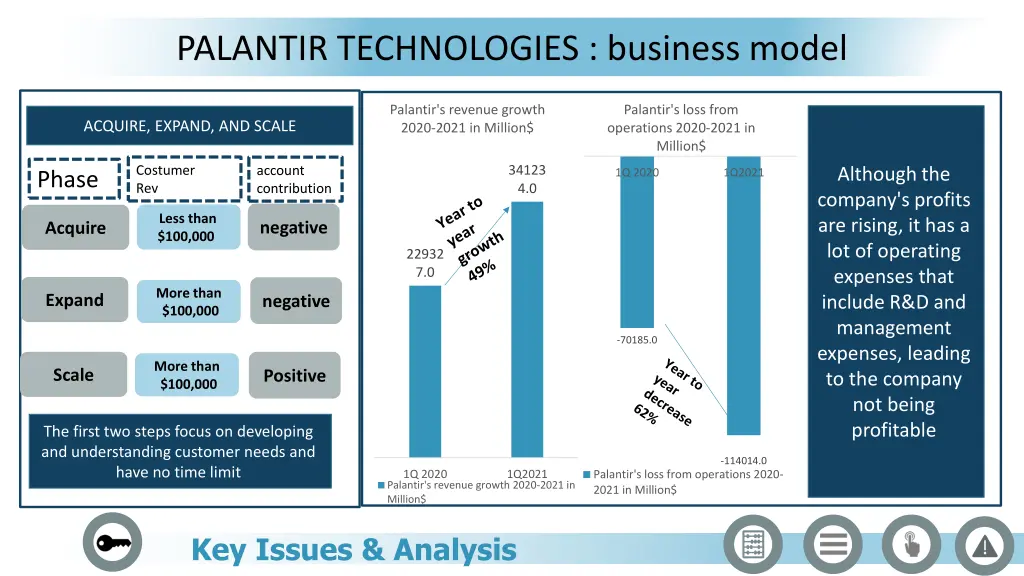 PALANTIR TECHNOLOGIES : business model

ACQUIRE, EXPAND, AND SCALE

| Phase | Costumer Rev | account contribution |
|---|---|---|
| Acquire | Less than $100,000 | negative |
| Expand | More than $100,000 | negative |
| Scale | More than $100,000 | Positive |

The first two steps focus on developing and understanding customer needs and have no time limit

Palantir's revenue growth 2020-2021 in Million$

22932 7.0

34123 4.0

Year to year growth 49%

1Q 2020 1Q2021

Palantir's revenue growth 2020-2021 in Million$

Palantir's loss from operations 2020-2021 in Million$

1Q 2020 1Q2021

-70185.0

-114014.0

Year to year decrease 62%

Palantir's loss from operations 2020-2021 in Million$

Although the company's profits are rising, it has a lot of operating expenses that include R&D and management expenses, leading to the company not being profitable

Key Issues & Analysis